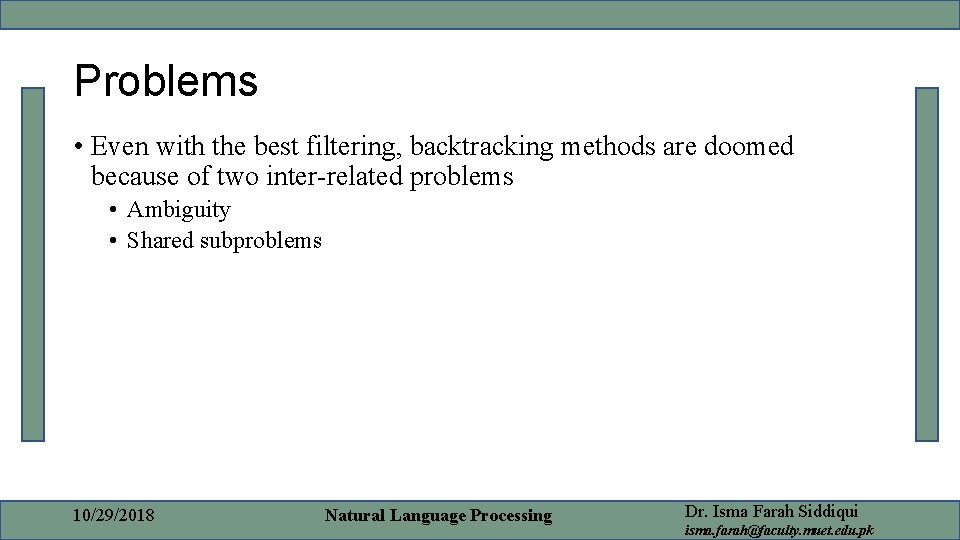 Problems

• Even with the best filtering, backtracking methods are doomed because of two inter-related problems
  • Ambiguity
  • Shared subproblems

10/29/2018

Natural Language Processing

Dr. Isma Farah Siddiqui
isma.farah@faculty.muet.edu.pk